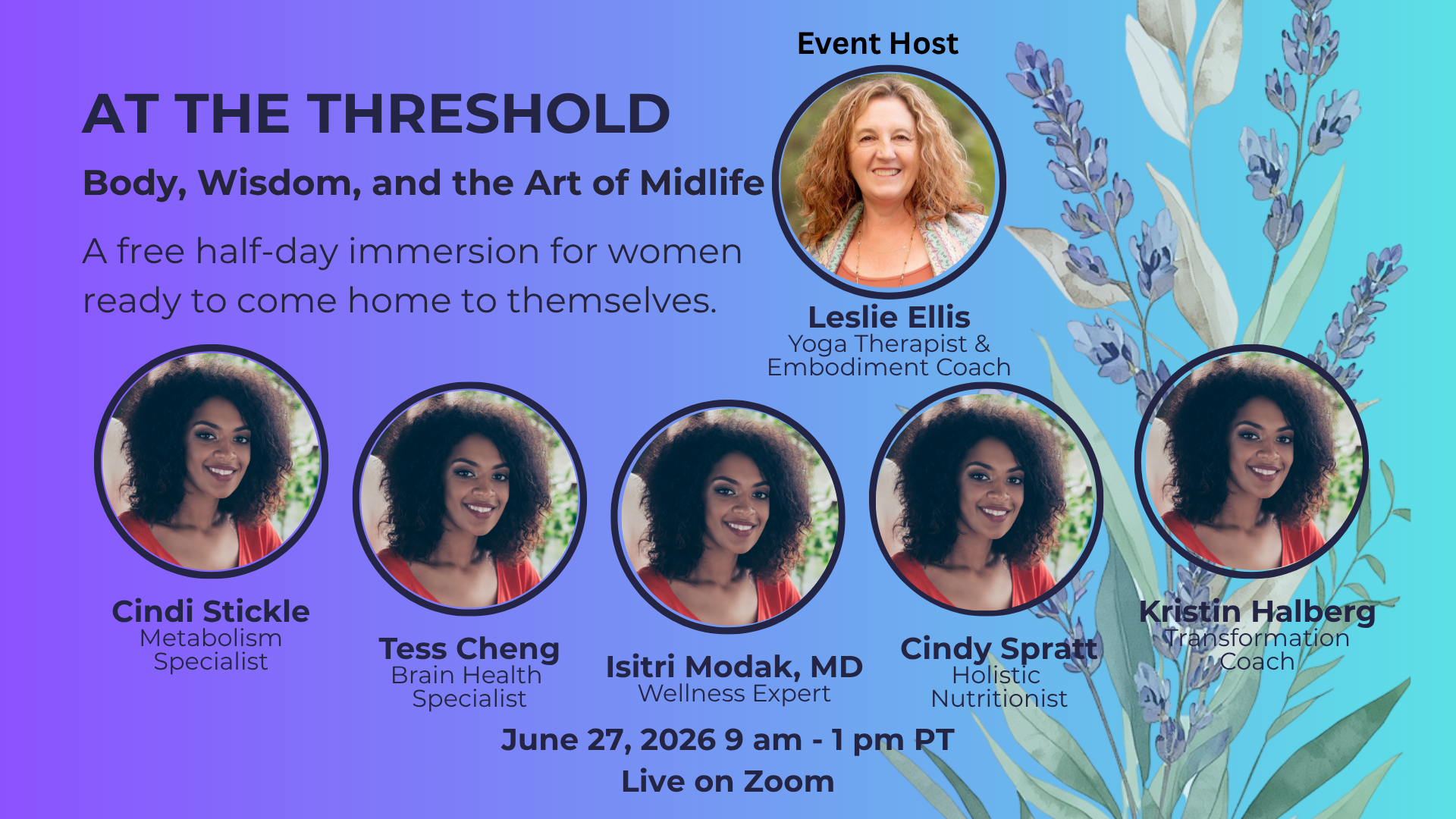 AT THE THRESHOLD

Body, Wisdom, and the Art of Midlife

A free half-day immersion for women ready to come home to themselves.

Event Host

Leslie Ellis
Yoga Therapist & Embodiment Coach

Cindi Stickle
Metabolism Specialist

Tess Cheng
Brain Health Specialist

Isitri Modak, MD
Wellness Expert

Cindy Spratt
Holistic Nutritionist

Kristin Halberg
Transformation Coach

June 27, 2026 9 am - 1 pm PT
Live on Zoom